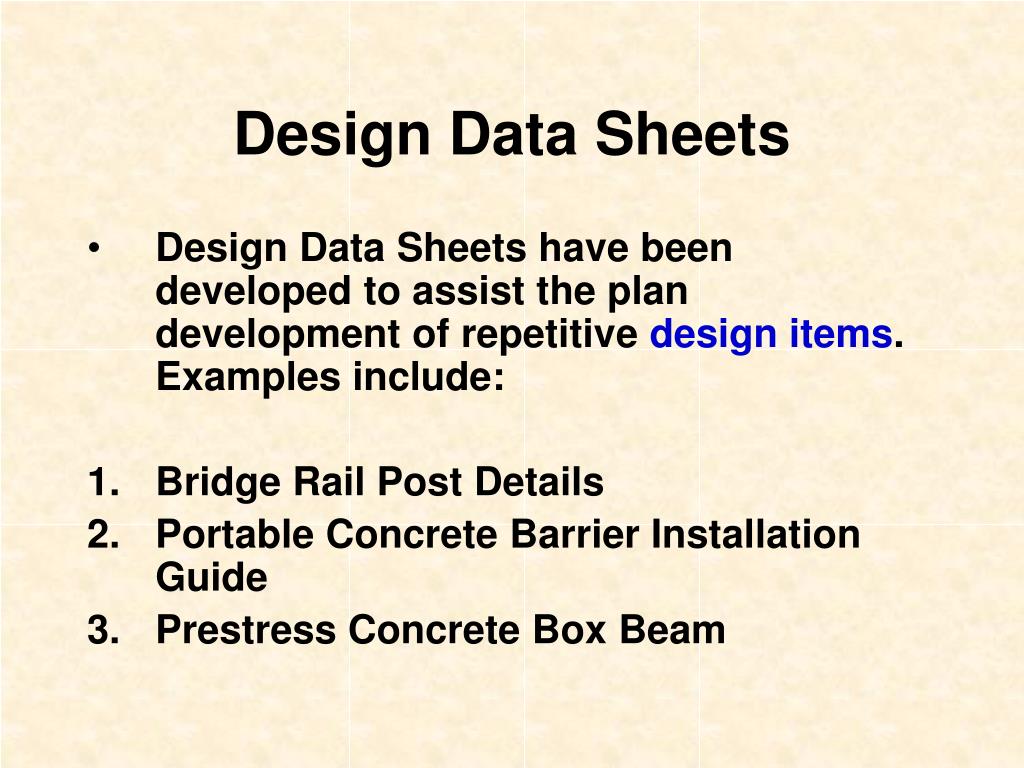 Design Data Sheets

• Design Data Sheets have been developed to assist the plan development of repetitive design items. Examples include:

1. Bridge Rail Post Details
2. Portable Concrete Barrier Installation Guide
3. Prestress Concrete Box Beam